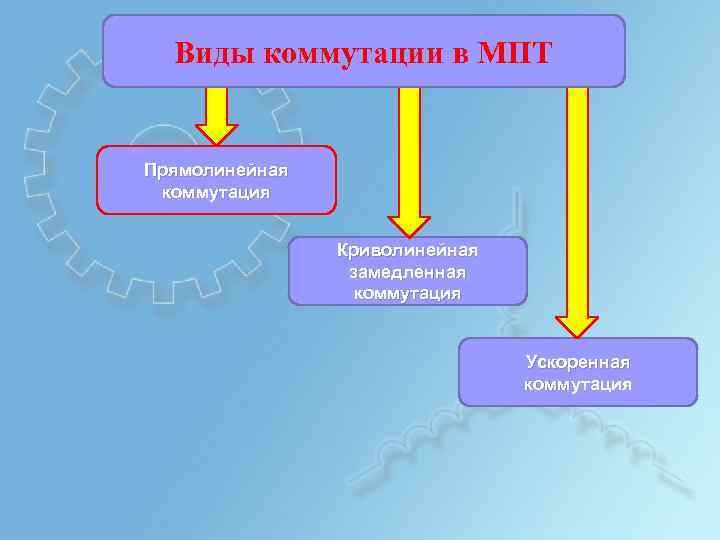 Виды коммутации в МПТ

Прямолинейная коммутация

Криволинейная замедленная коммутация

Ускоренная коммутация